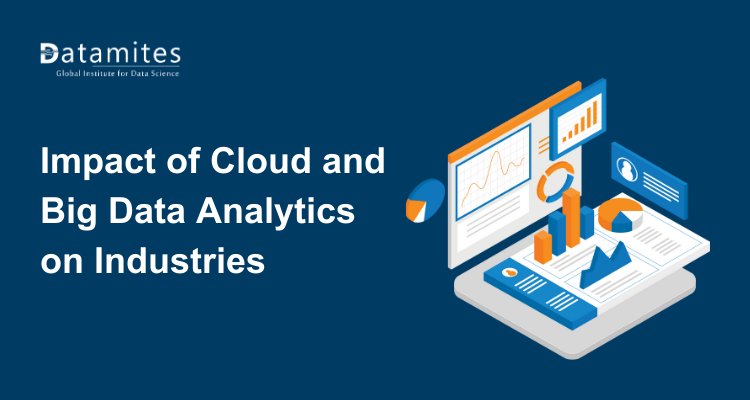 Datamites
Global Institute for Data Science

Impact of Cloud and Big Data Analytics on Industries